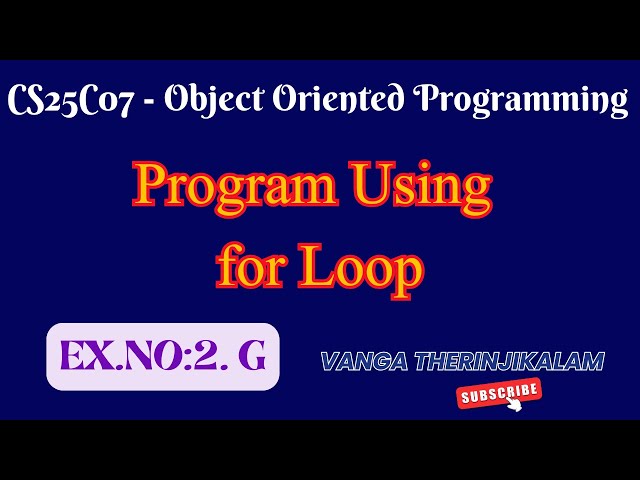 CS25C07 - Object Oriented Programming

Program Using for Loop

EX.NO:2. G

VANGA THERINJIKALAM

SUBSCRIBE